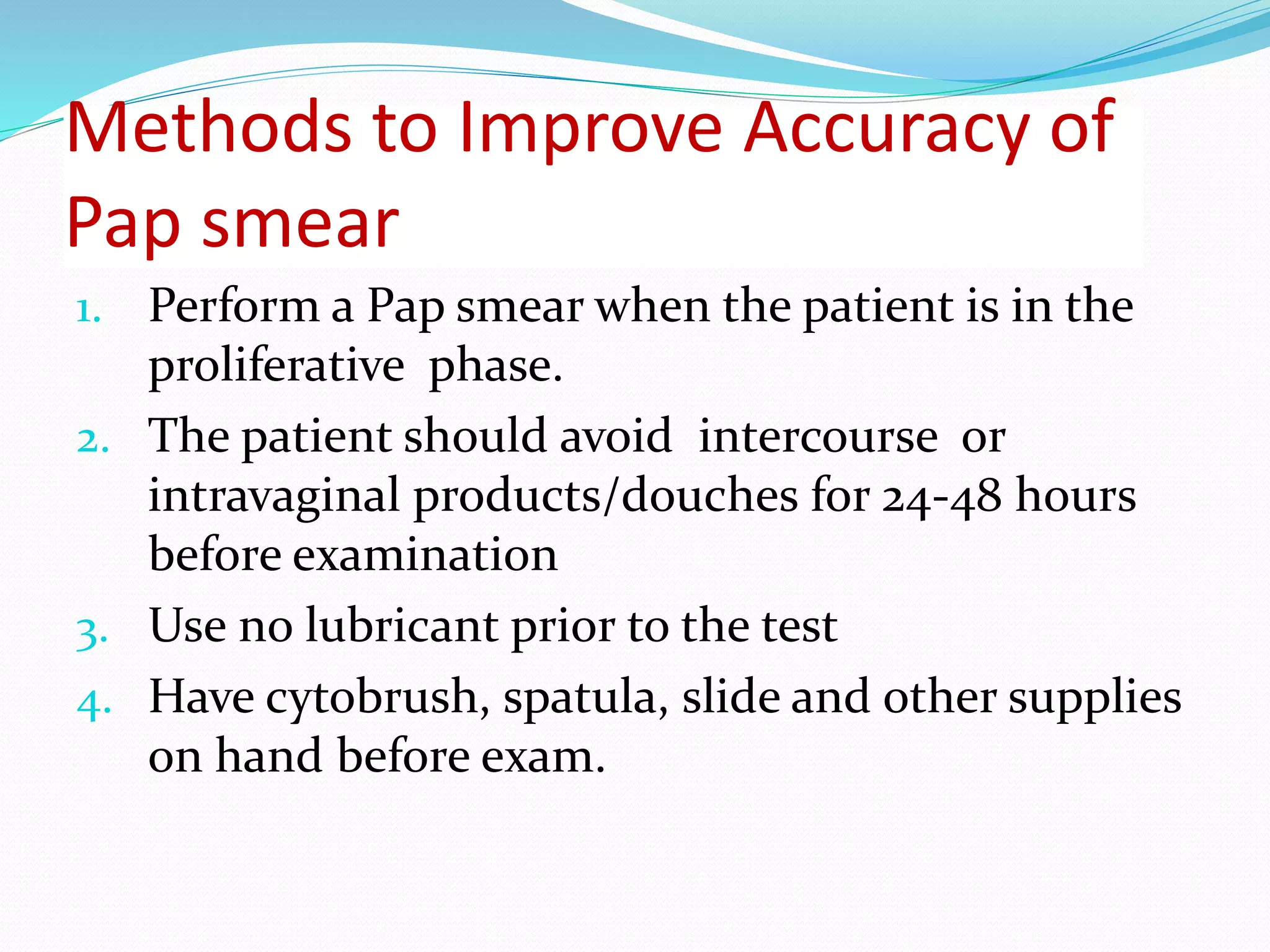 Methods to Improve Accuracy of Pap smear

1. Perform a Pap smear when the patient is in the proliferative phase.
2. The patient should avoid intercourse or intravaginal products/douches for 24-48 hours before examination
3. Use no lubricant prior to the test
4. Have cytobrush, spatula, slide and other supplies on hand before exam.